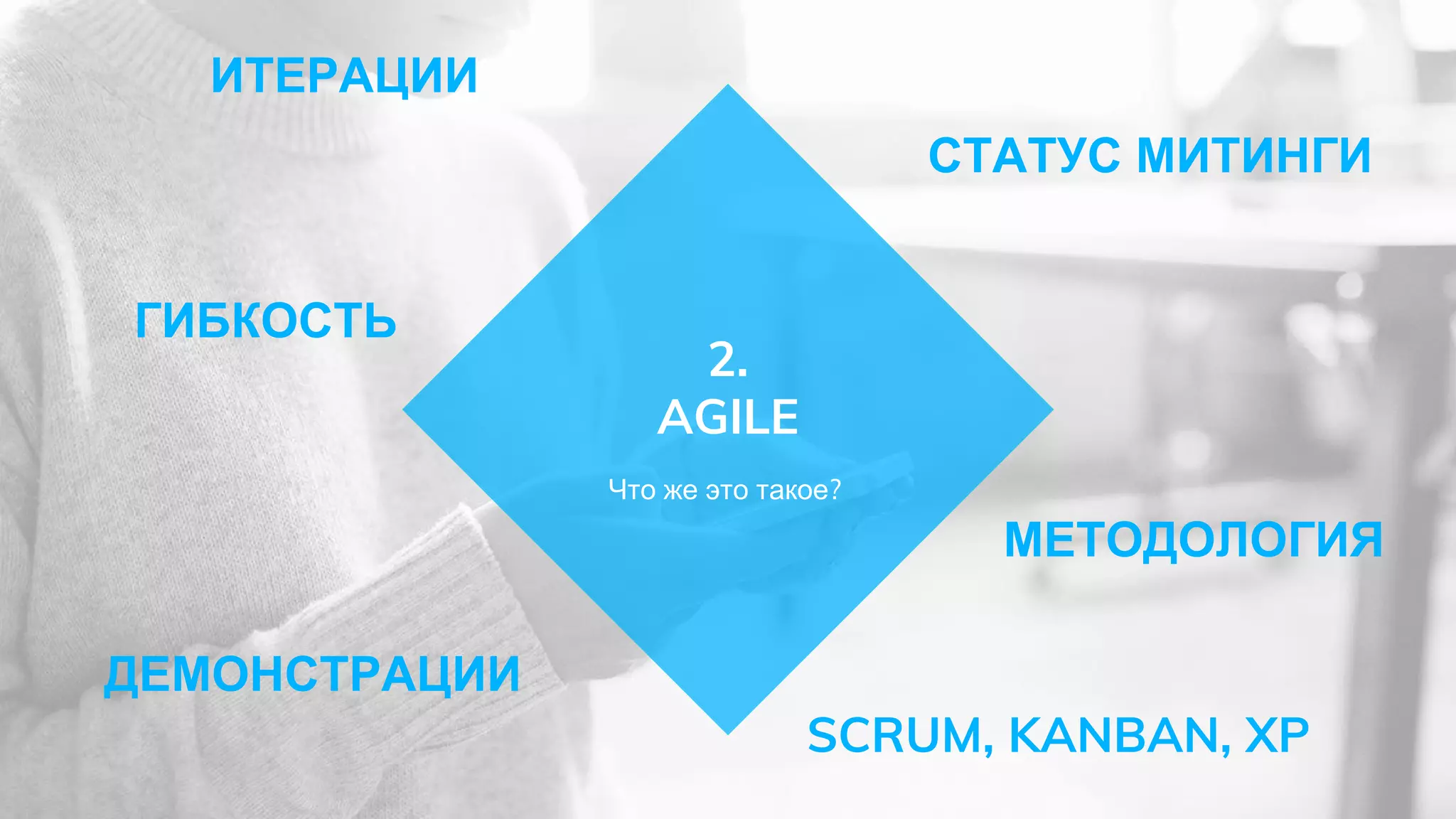 ИТЕРАЦИИ

СТАТУС МИТИНГИ

ГИБКОСТЬ

2.
AGILE

Что же это такое?

МЕТОДОЛОГИЯ

ДЕМОНСТРАЦИИ

SCRUM, KANBAN, XP